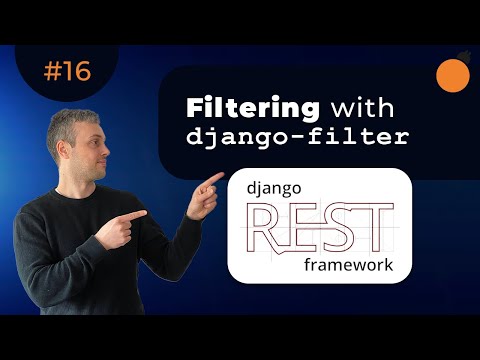 #16

Filtering with django-filter

django
REST
framework